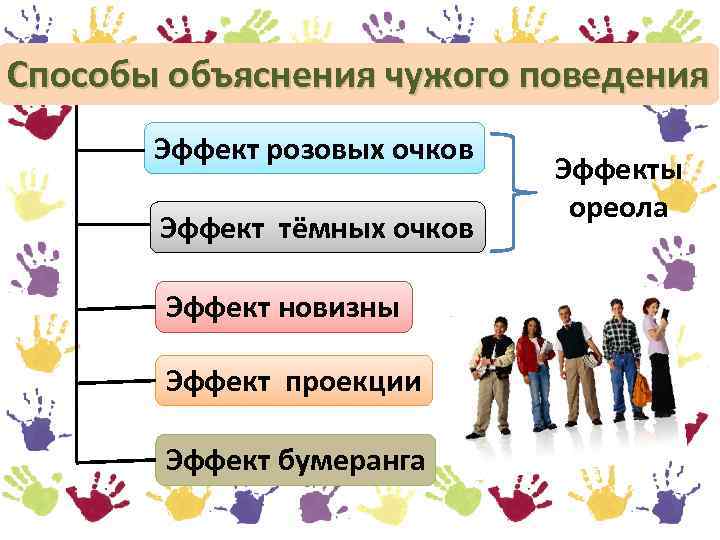 Способы объяснения чужого поведения

Эффект розовых очков

Эффект тёмных очков

Эффекты ореола

Эффект новизны

Эффект проекции

Эффект бумеранга